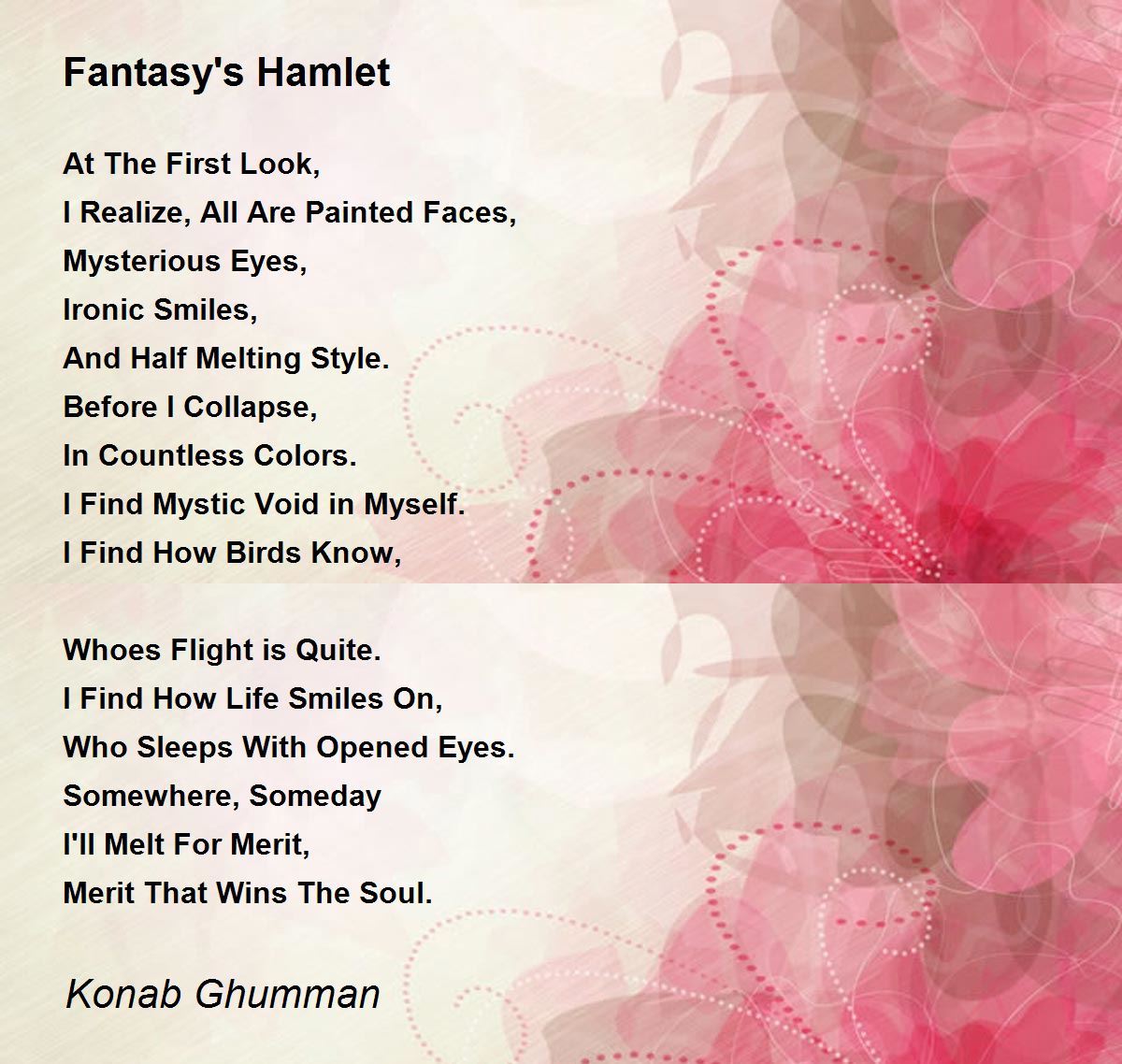 Fantasy's Hamlet

At The First Look,
I Realize, All Are Painted Faces,
Mysterious Eyes,
Ironic Smiles,
And Half Melting Style.
Before I Collapse,
In Countless Colors.
I Find Mystic Void in Myself.
I Find How Birds Know,

Whoes Flight is Quite.
I Find How Life Smiles On,
Who Sleeps With Opened Eyes.
Somewhere, Someday
I'll Melt For Merit,
Merit That Wins The Soul.

Konab Ghumman